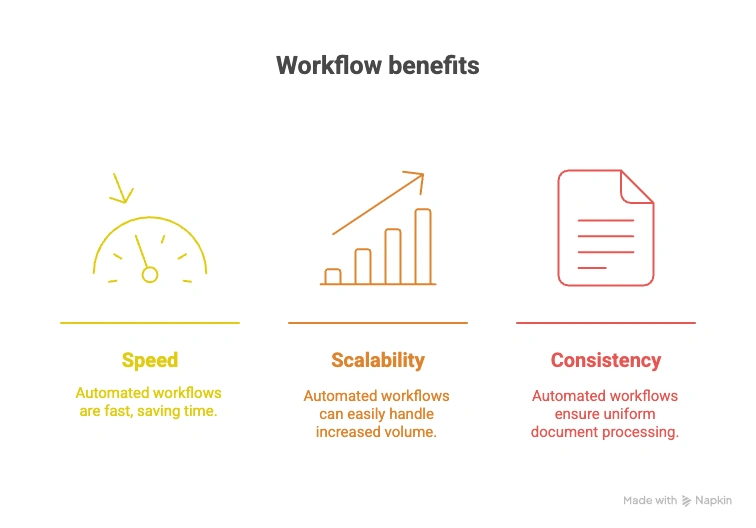 Workflow benefits

Speed

Automated workflows are fast, saving time.

Scalability

Automated workflows can easily handle increased volume.

Consistency

Automated workflows ensure uniform document processing.

Made with Napkin